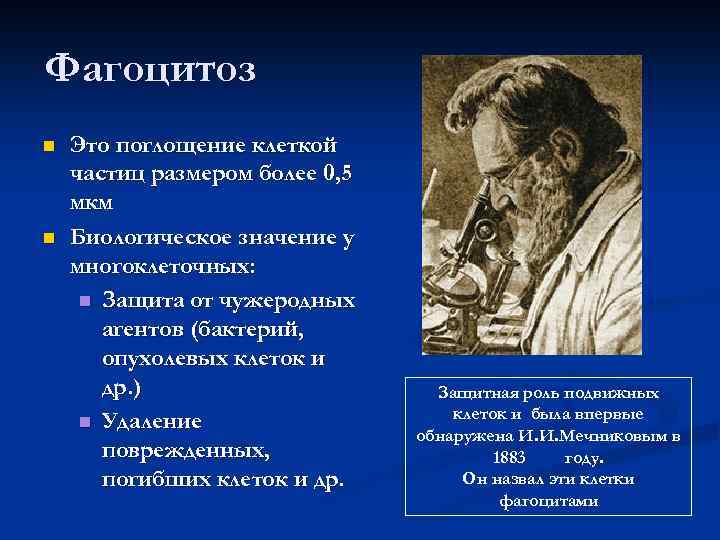 Фагоцитоз

Это поглощение клеткой частиц размером более 0,5 мкм

Биологическое значение у многоклеточных:

Защита от чужеродных агентов (бактерий, опухолевых клеток и др.)

Удаление поврежденных, погибших клеток и др.

Защитная роль подвижных клеток и была впервые обнаружена И.И.Мечниковым в 1883 году.
Он назвал эти клетки фагоцитами